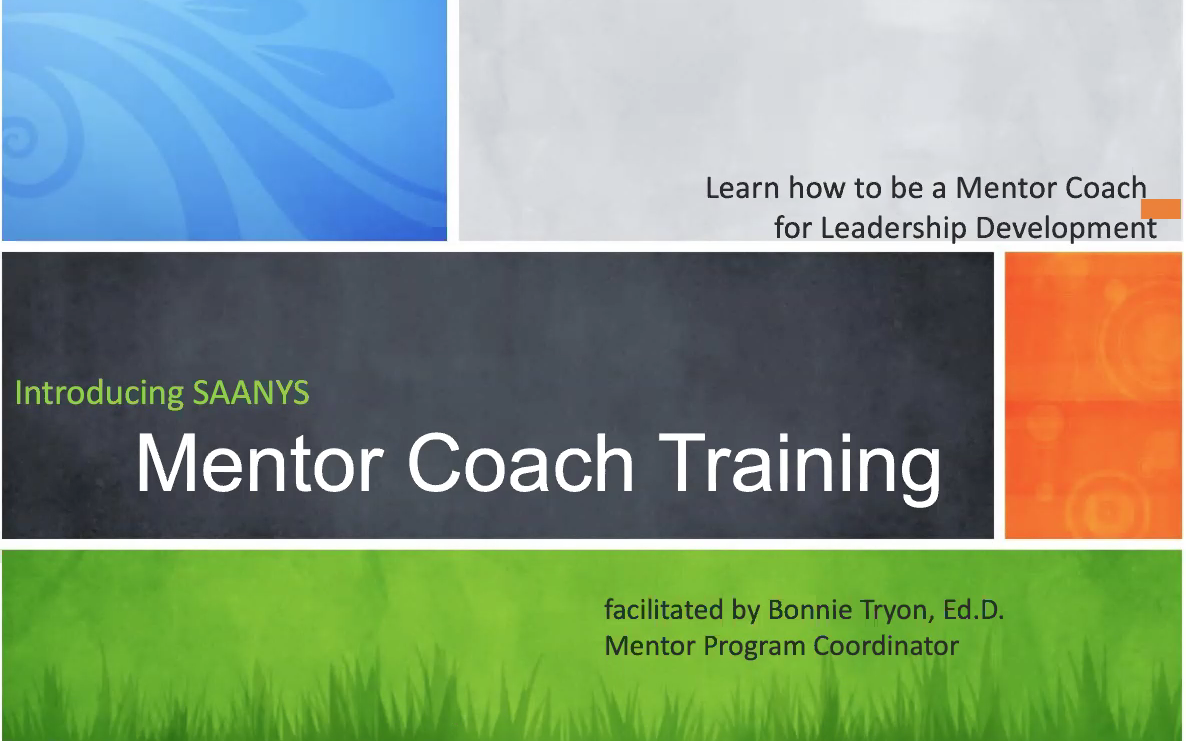 Learn how to be a Mentor Coach for Leadership Development

Introducing SAANYS

Mentor Coach Training

facilitated by Bonnie Tryon, Ed.D.
Mentor Program Coordinator